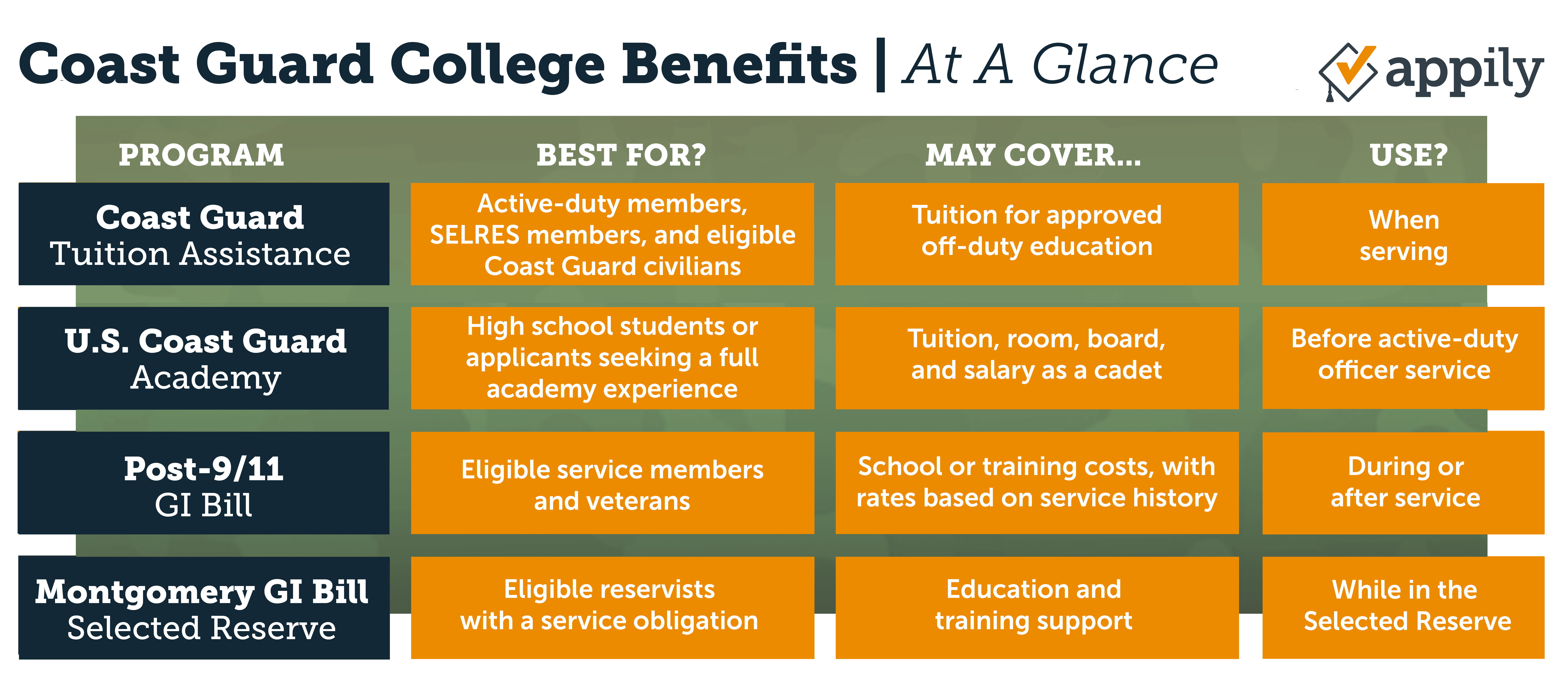 Coast Guard College Benefits | At A Glance

appily

| PROGRAM | BEST FOR? | MAY COVER... | USE? |
|---|---|---|---|
| Coast Guard Tuition Assistance | Active-duty members, SELRES members, and eligible Coast Guard civilians | Tuition for approved off-duty education | When serving |
| U.S. Coast Guard Academy | High school students or applicants seeking a full academy experience | Tuition, room, board, and salary as a cadet | Before active-duty officer service |
| Post-9/11 GI Bill | Eligible service members and veterans | School or training costs, with rates based on service history | During or after service |
| Montgomery GI Bill Selected Reserve | Eligible reservists with a service obligation | Education and training support | While in the Selected Reserve |